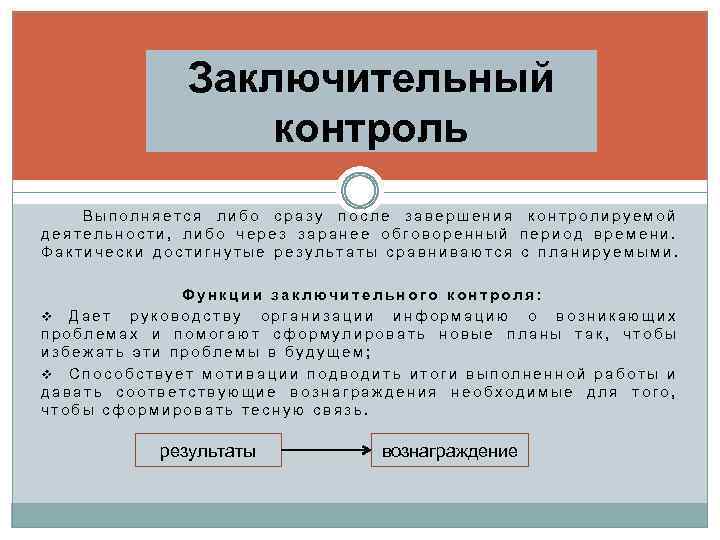 Заключительный контроль

Выполняется либо сразу после завершения контролируемой деятельности, либо через заранее обговоренный период времени. Фактически достигнутые результаты сравниваются с планируемыми.

Функции заключительного контроля:

❖ Дает руководству организации информацию о возникающих проблемах и помогают сформулировать новые планы так, чтобы избежать эти проблемы в будущем;

❖ Способствует мотивации подводить итоги выполненной работы и давать соответствующие вознаграждения необходимые для того, чтобы сформировать тесную связь.

результаты

вознаграждение